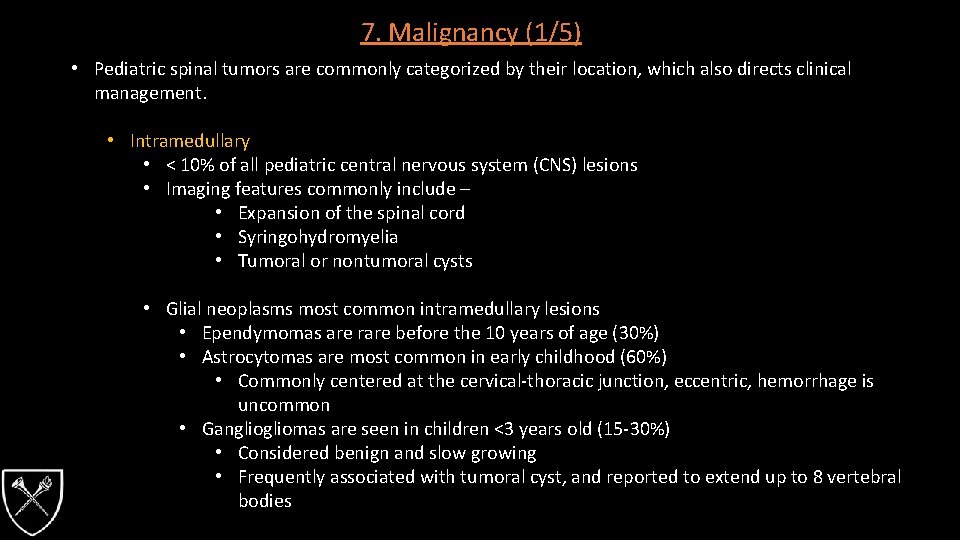 7. Malignancy (1/5)

• Pediatric spinal tumors are commonly categorized by their location, which also directs clinical management.

• Intramedullary
  • < 10% of all pediatric central nervous system (CNS) lesions
  • Imaging features commonly include –
    • Expansion of the spinal cord
    • Syringohydromyelia
    • Tumoral or nontumoral cysts

  • Glial neoplasms most common intramedullary lesions
    • Ependymomas are rare before the 10 years of age (30%)
    • Astrocytomas are most common in early childhood (60%)
      • Commonly centered at the cervical-thoracic junction, eccentric, hemorrhage is uncommon
    • Gangliogliomas are seen in children <3 years old (15-30%)
      • Considered benign and slow growing
      • Frequently associated with tumoral cyst, and reported to extend up to 8 vertebral bodies